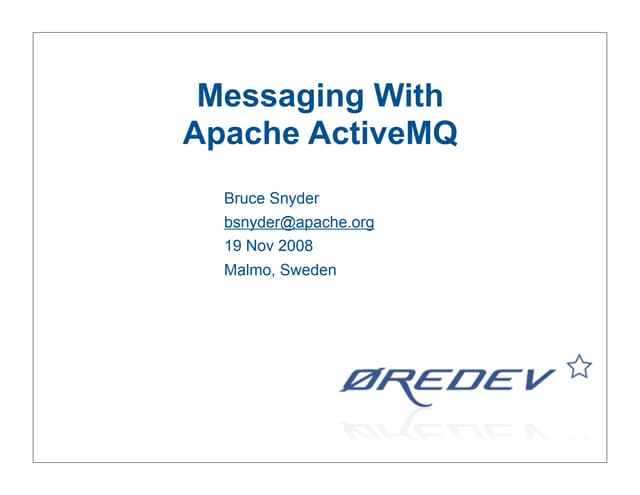 Messaging With Apache ActiveMQ

Bruce Snyder
bsnyder@apache.org
19 Nov 2008
Malmo, Sweden

ØREDEV